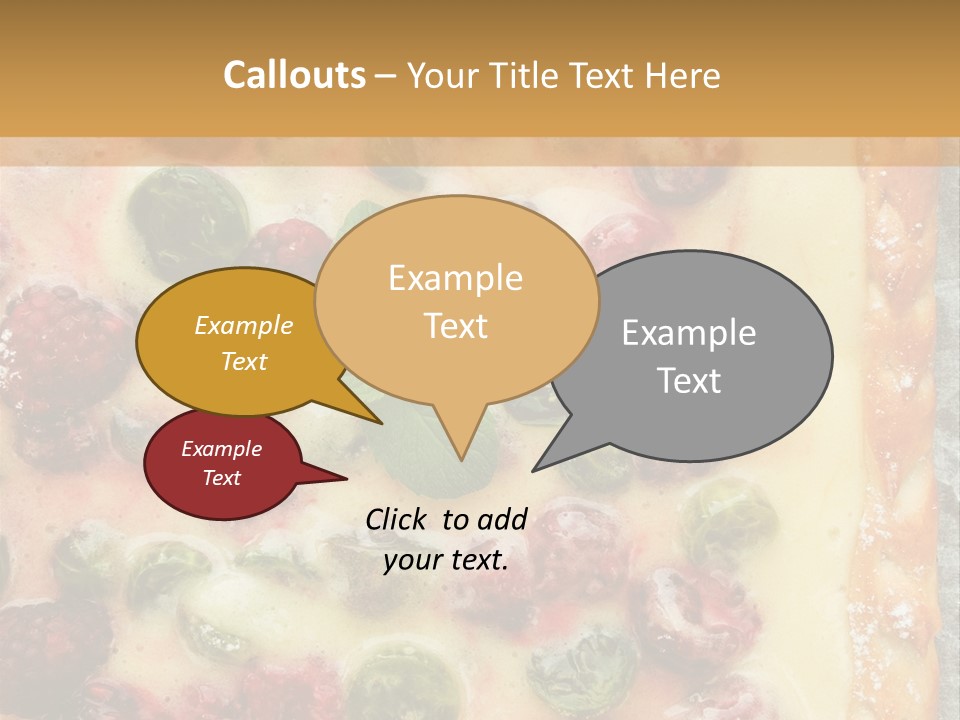 Callouts – Your Title Text Here

Example Text

Example Text

Example Text

Example Text

Click to add your text.